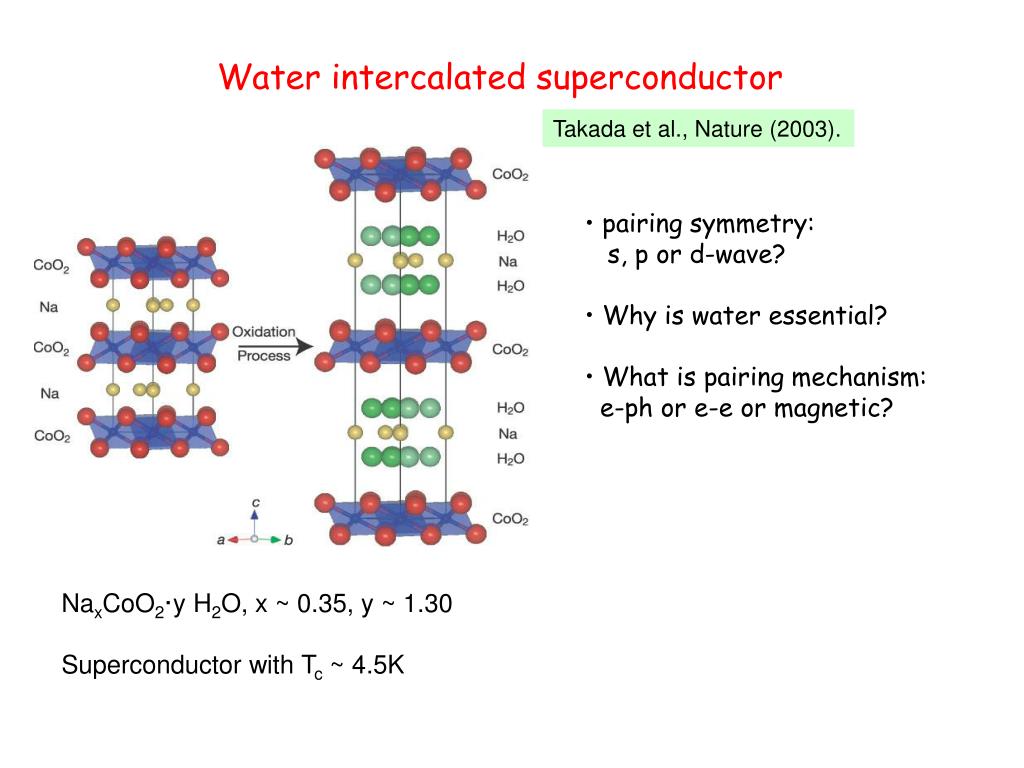 Water intercalated superconductor

Takada et al., Nature (2003).

$CoO_2$
Na
$CoO_2$
Na
$CoO_2$

Oxidation Process

$CoO_2$
$H_2O$
Na
$H_2O$
$CoO_2$
$H_2O$
Na
$H_2O$
$CoO_2$

c
a
b

• pairing symmetry:
s, p or d-wave?

• Why is water essential?

• What is pairing mechanism:
e-ph or e-e or magnetic?

$Na_xCoO_2 \cdot y\ H_2O$, x ~ 0.35, y ~ 1.30

Superconductor with $T_c$ ~ 4.5K